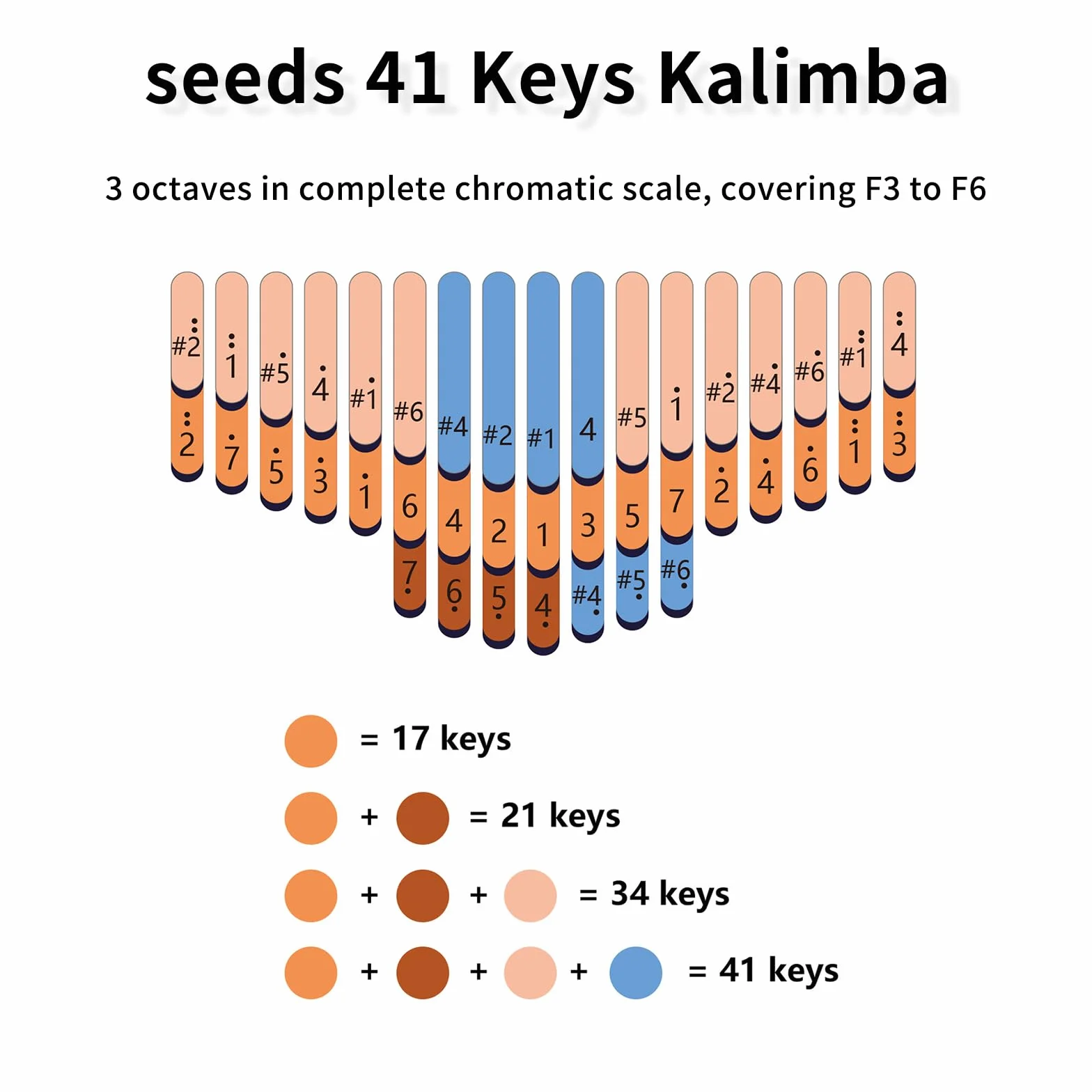 seeds 41 Keys Kalimba

3 octaves in complete chromatic scale, covering F3 to F6

#2 1 #5 4 #1 #6 #4 #2 #1 4 #5 1 #2 #4 #6 #1 4

2 7 5 3 1 6 4 2 1 3 5 7 2 4 6 1 3

7 6 5 4 #4 #5 #6

= 17 keys

+ = 21 keys

+ + = 34 keys

+ + + = 41 keys